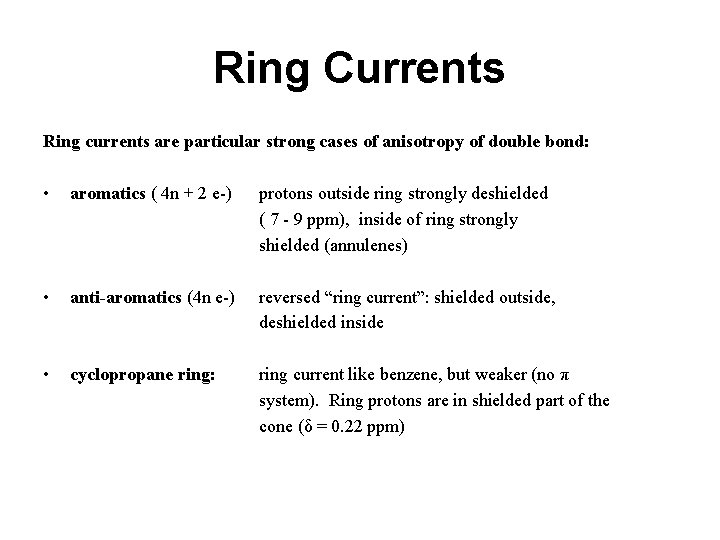 Ring Currents

Ring currents are particular strong cases of anisotropy of double bond:

• aromatics ( 4n + 2 e-) protons outside ring strongly deshielded ( 7 - 9 ppm), inside of ring strongly shielded (annulenes)

• anti-aromatics (4n e-) reversed “ring current”: shielded outside, deshielded inside

• cyclopropane ring: ring current like benzene, but weaker (no $\pi$ system). Ring protons are in shielded part of the cone ($\delta$ = 0.22 ppm)